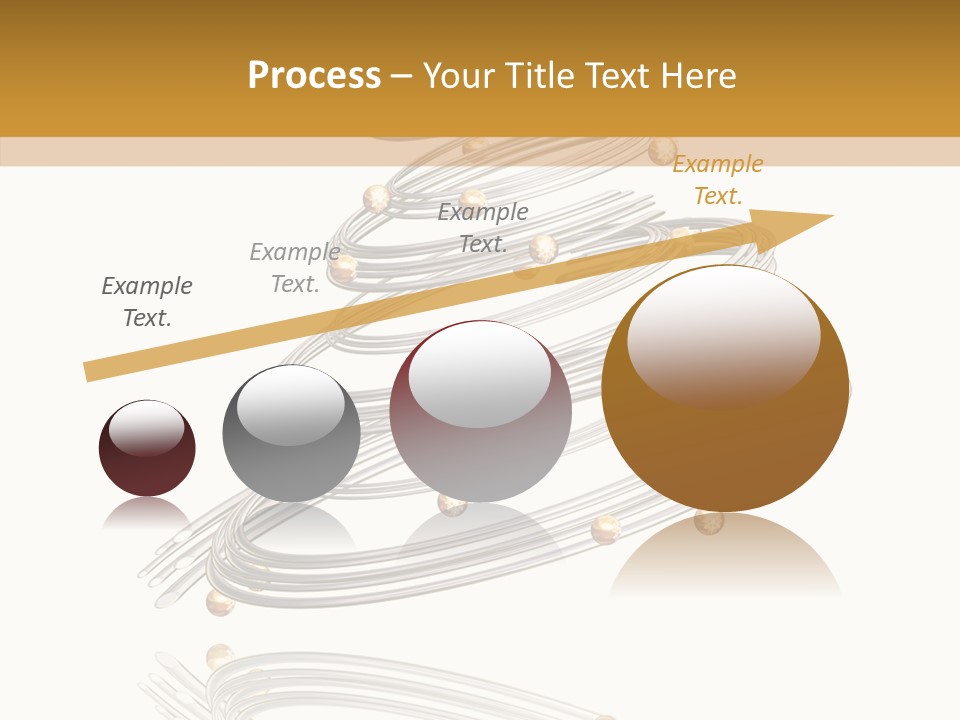 Process – Your Title Text Here

Example Text.

Example Text.

Example Text.

Example Text.